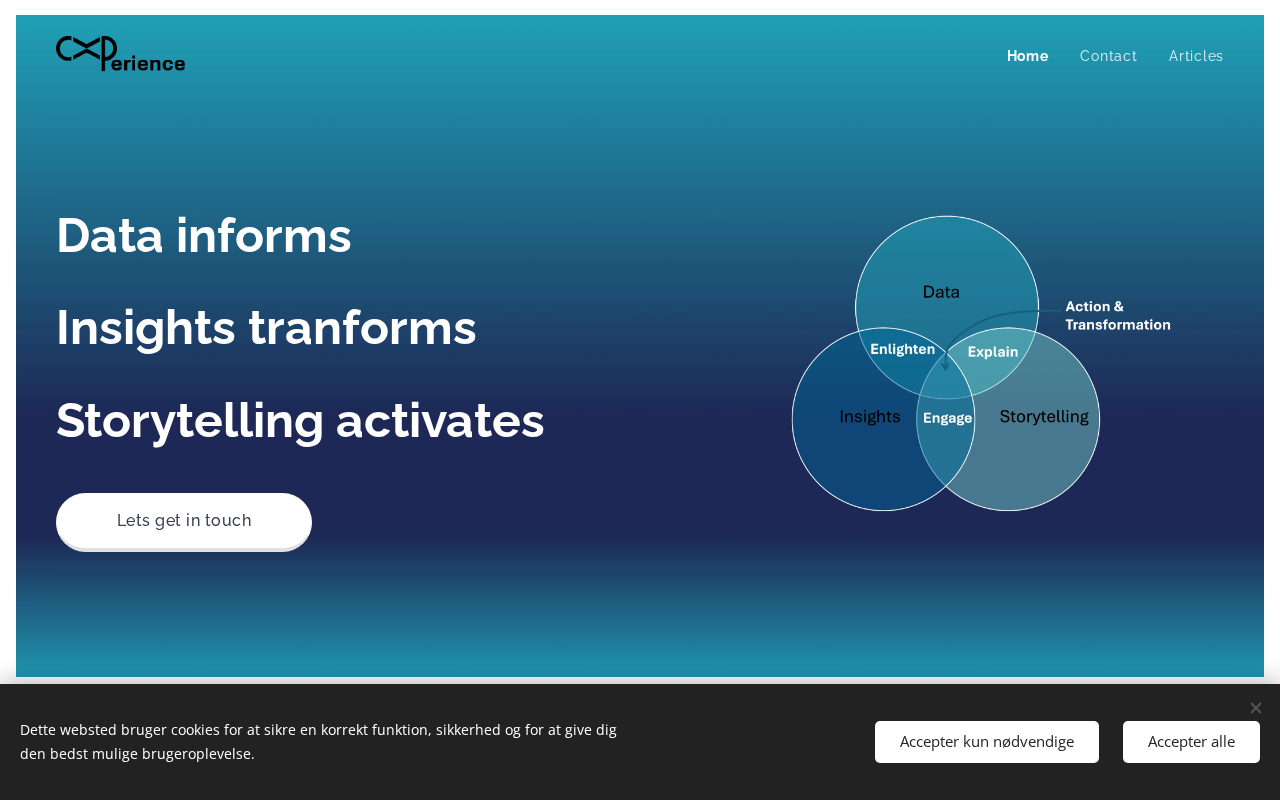 CXPerience

Home Contact Articles

Data informs

Insights tranforms

Storytelling activates

Lets get in touch

Data

Action & Transformation

Enlighten

Explain

Insights

Engage

Storytelling

Dette websted bruger cookies for at sikre en korrekt funktion, sikkerhed og for at give dig den bedst mulige brugeroplevelse.

Accepter kun nødvendige

Accepter alle